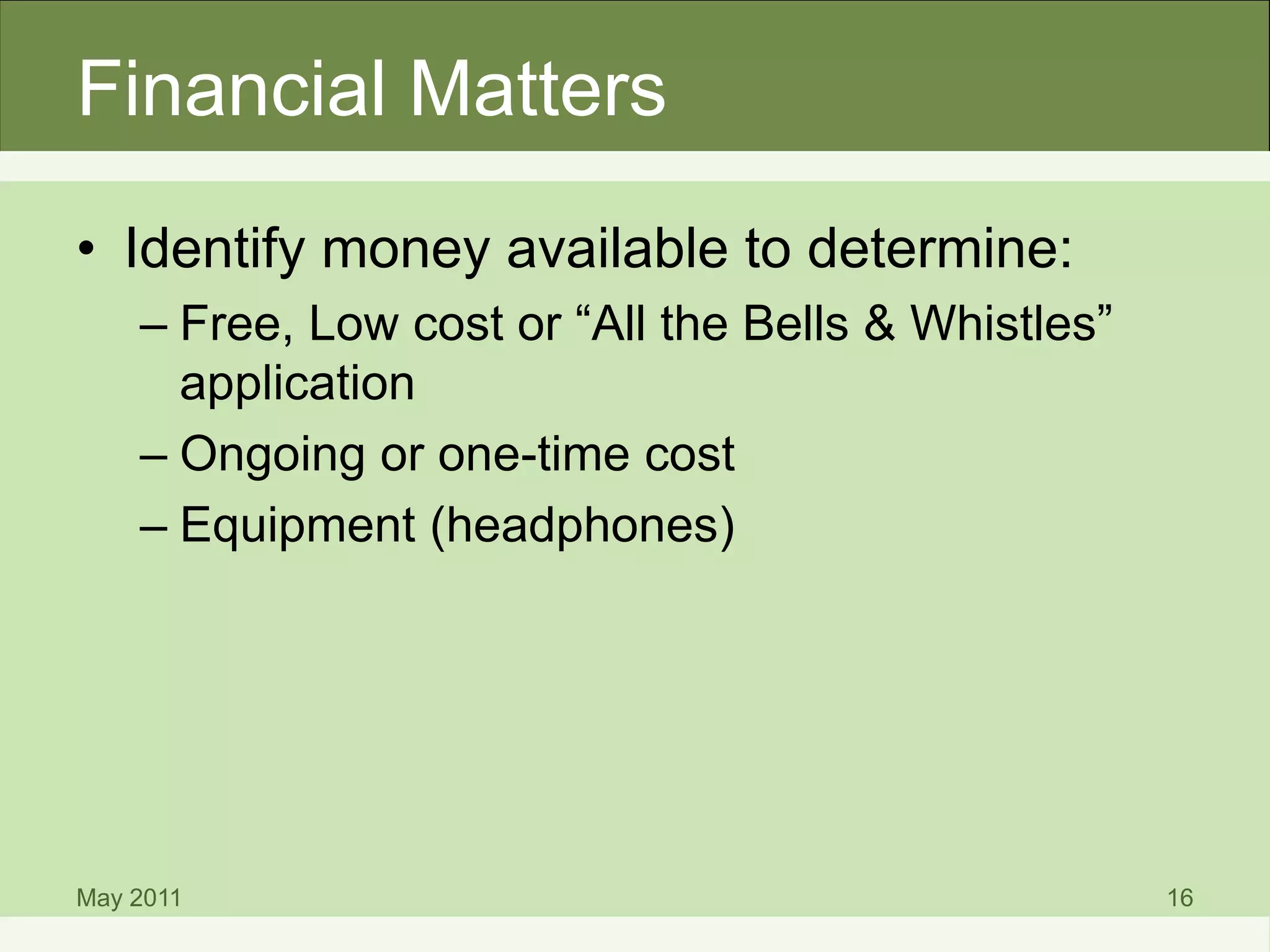 Financial Matters

• Identify money available to determine:
– Free, Low cost or “All the Bells & Whistles” application
– Ongoing or one-time cost
– Equipment (headphones)

May 2011

16